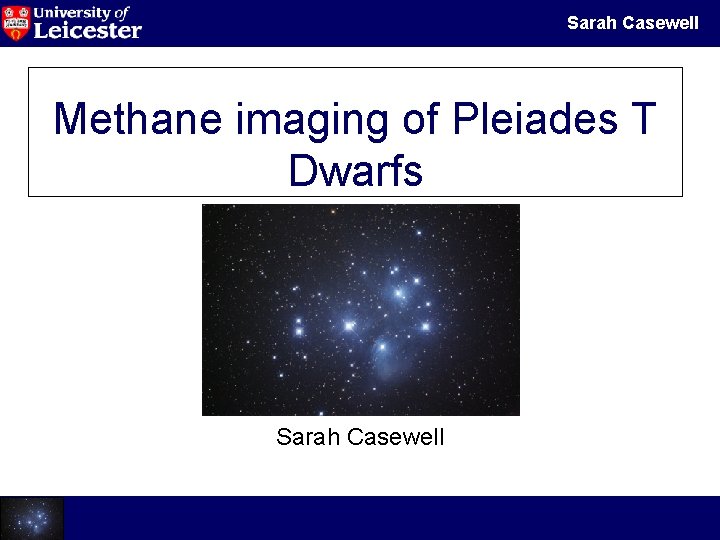 University of Leicester

Sarah Casewell

Methane imaging of Pleiades T Dwarfs

Sarah Casewell